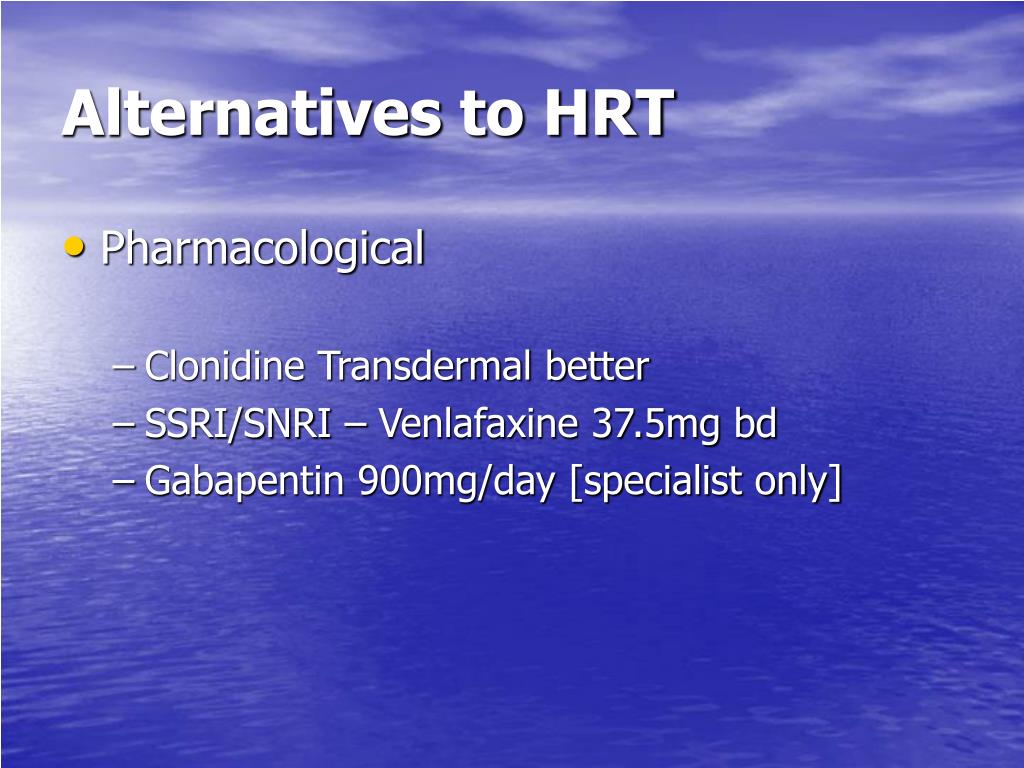 Alternatives to HRT

• Pharmacological

– Clonidine Transdermal better
– SSRI/SNRI – Venlafaxine 37.5mg bd
– Gabapentin 900mg/day [specialist only]